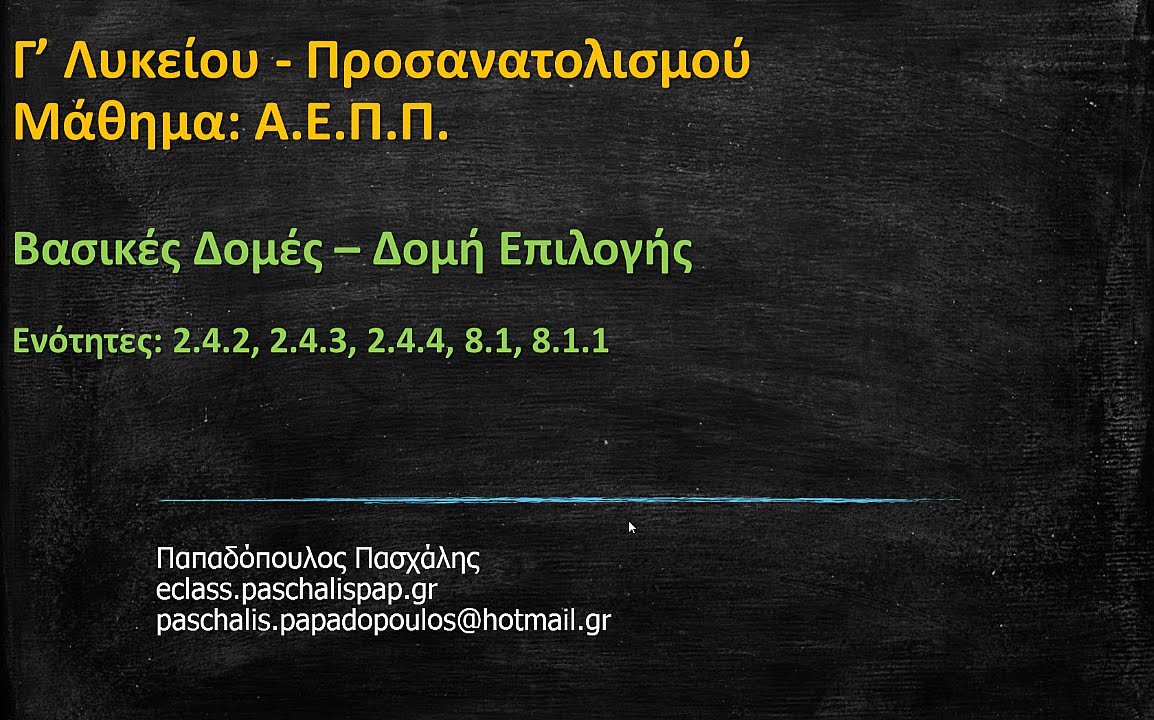 Γ’ Λυκείου - Προσανατολισμού
Μάθημα: Α.Ε.Π.Π.

Βασικές Δομές – Δομή Επιλογής

Ενότητες: 2.4.2, 2.4.3, 2.4.4, 8.1, 8.1.1

Παπαδόπουλος Πασχάλης
eclass.paschalispap.gr
paschalis.papadopoulos@hotmail.gr